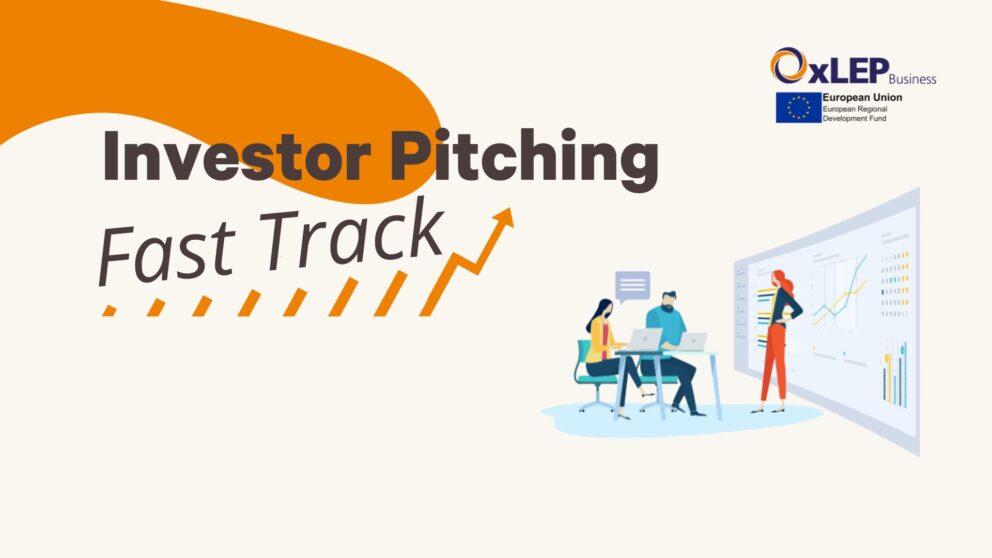 OxLEP Business

European Union
European Regional Development Fund

Investor Pitching

Fast Track